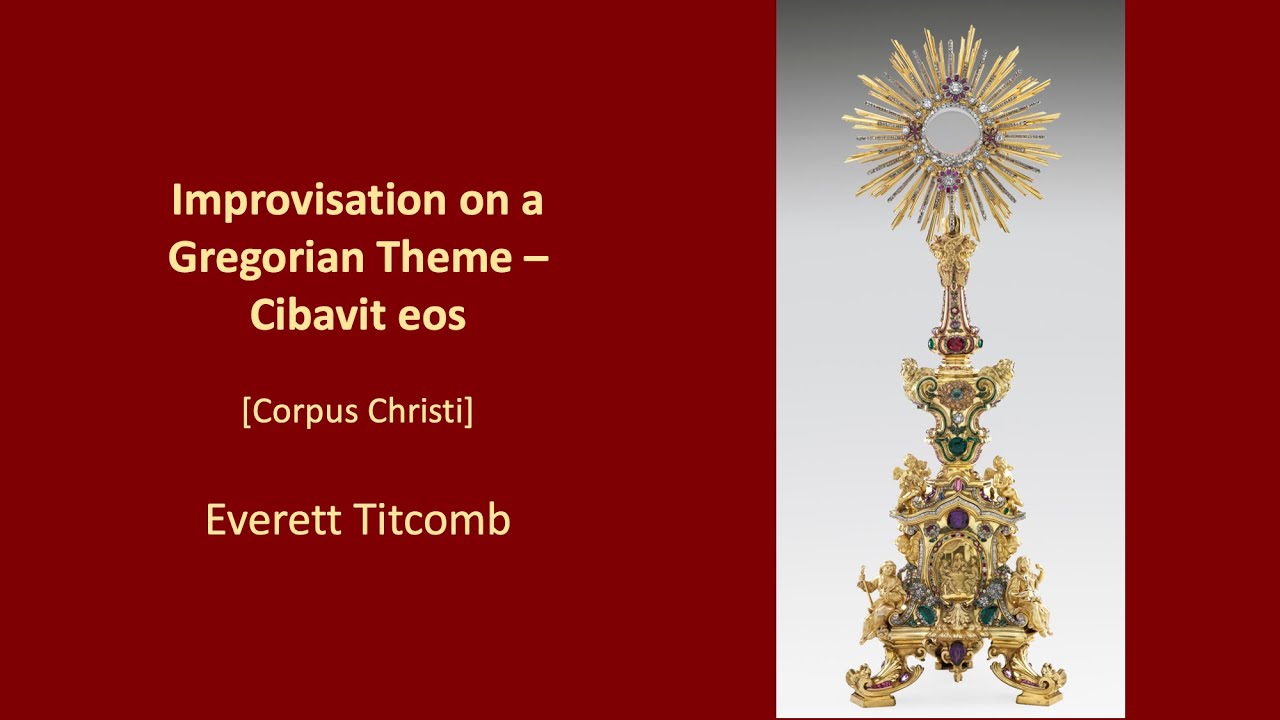 Improvisation on a Gregorian Theme – Cibavit eos

[Corpus Christi]

Everett Titcomb